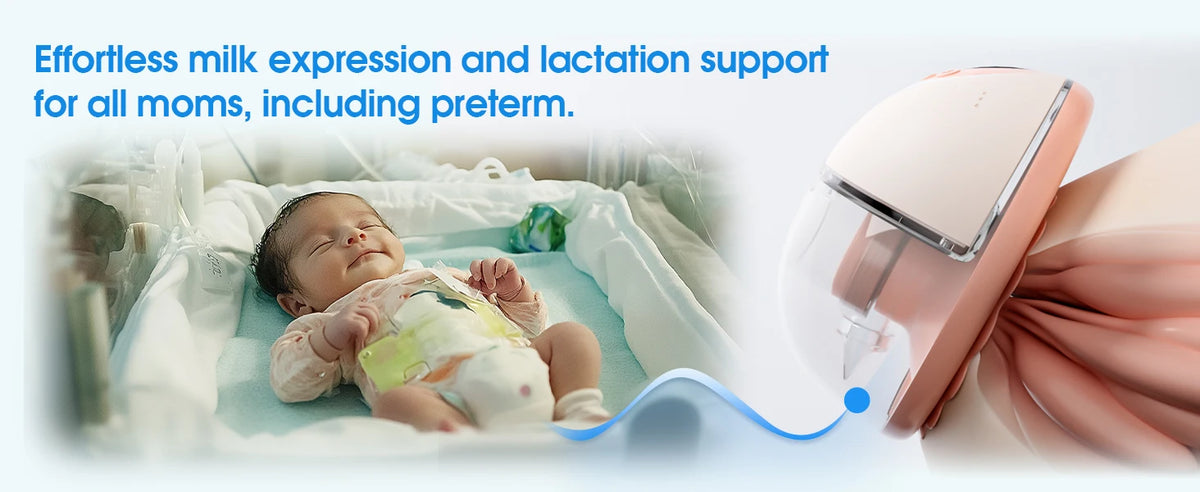 Effortless milk expression and lactation support for all moms, including preterm.